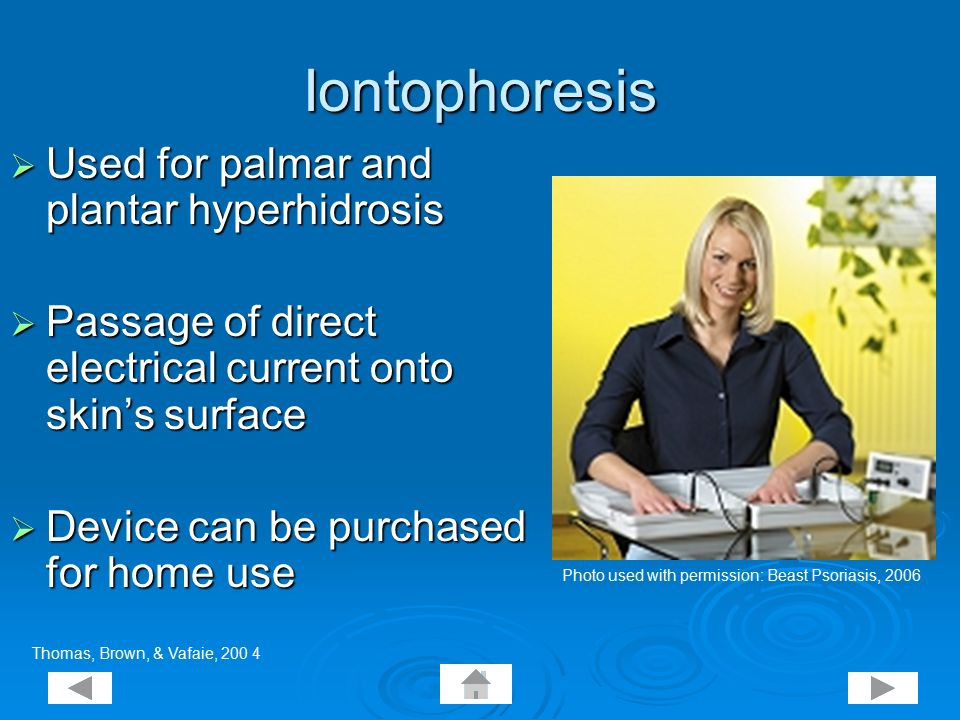 Iontophoresis

➢ Used for palmar and plantar hyperhidrosis

➢ Passage of direct electrical current onto skin's surface

➢ Device can be purchased for home use

Photo used with permission: Beast Psoriasis, 2006

Thomas, Brown, & Vafaie, 200 4